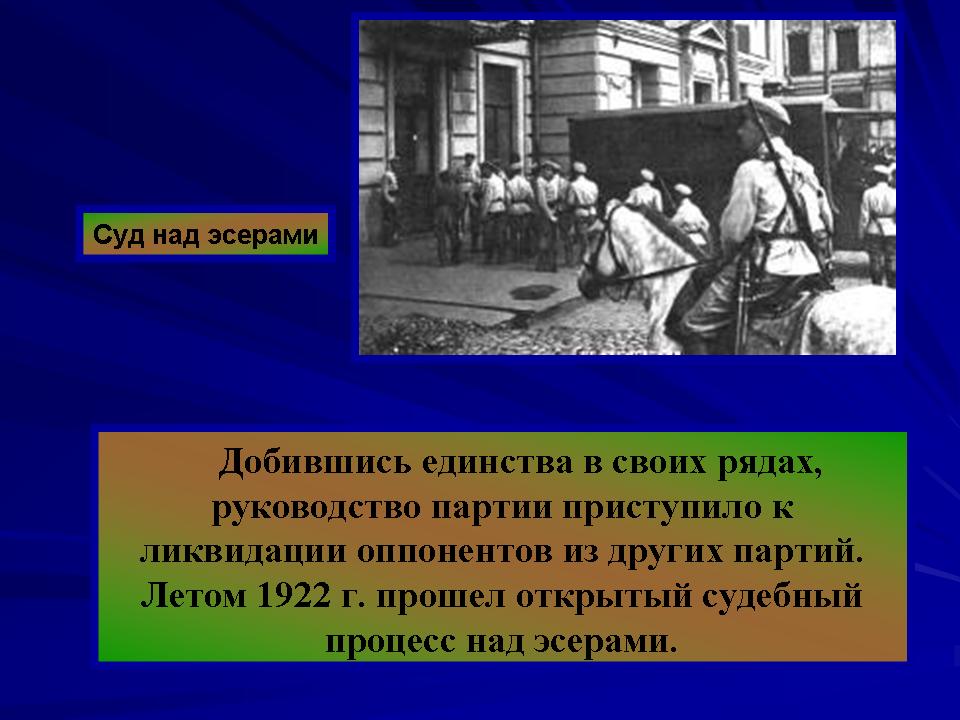 Суд над эсерами

Добившись единства в своих рядах, руководство партии приступило к ликвидации оппонентов из других партий. Летом 1922 г. прошел открытый судебный процесс над эсерами.